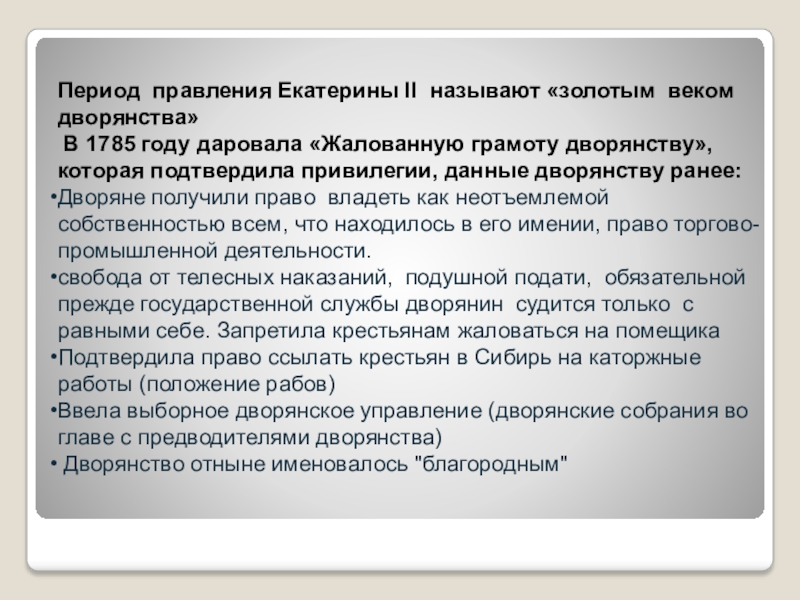 Период правления Екатерины II называют «золотым веком дворянства»

В 1785 году даровала «Жалованную грамоту дворянству», которая подтвердила привилегии, данные дворянству ранее:

•Дворяне получили право владеть как неотъемлемой собственностью всем, что находилось в его имении, право торгово-промышленной деятельности.

•свобода от телесных наказаний, подушной подати, обязательной прежде государственной службы дворянин судится только с равными себе. Запретила крестьянам жаловаться на помещика

•Подтвердила право ссылать крестьян в Сибирь на каторжные работы (положение рабов)

•Ввела выборное дворянское управление (дворянские собрания во главе с предводителями дворянства)

• Дворянство отныне именовалось "благородным"